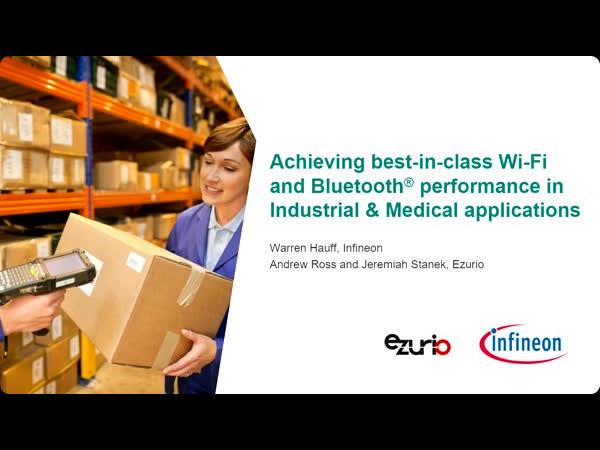 Achieving best-in-class Wi-Fi and Bluetooth® performance in Industrial & Medical applications

Warren Hauff, Infineon
Andrew Ross and Jeremiah Stanek, Ezurio

ezurio

infineon